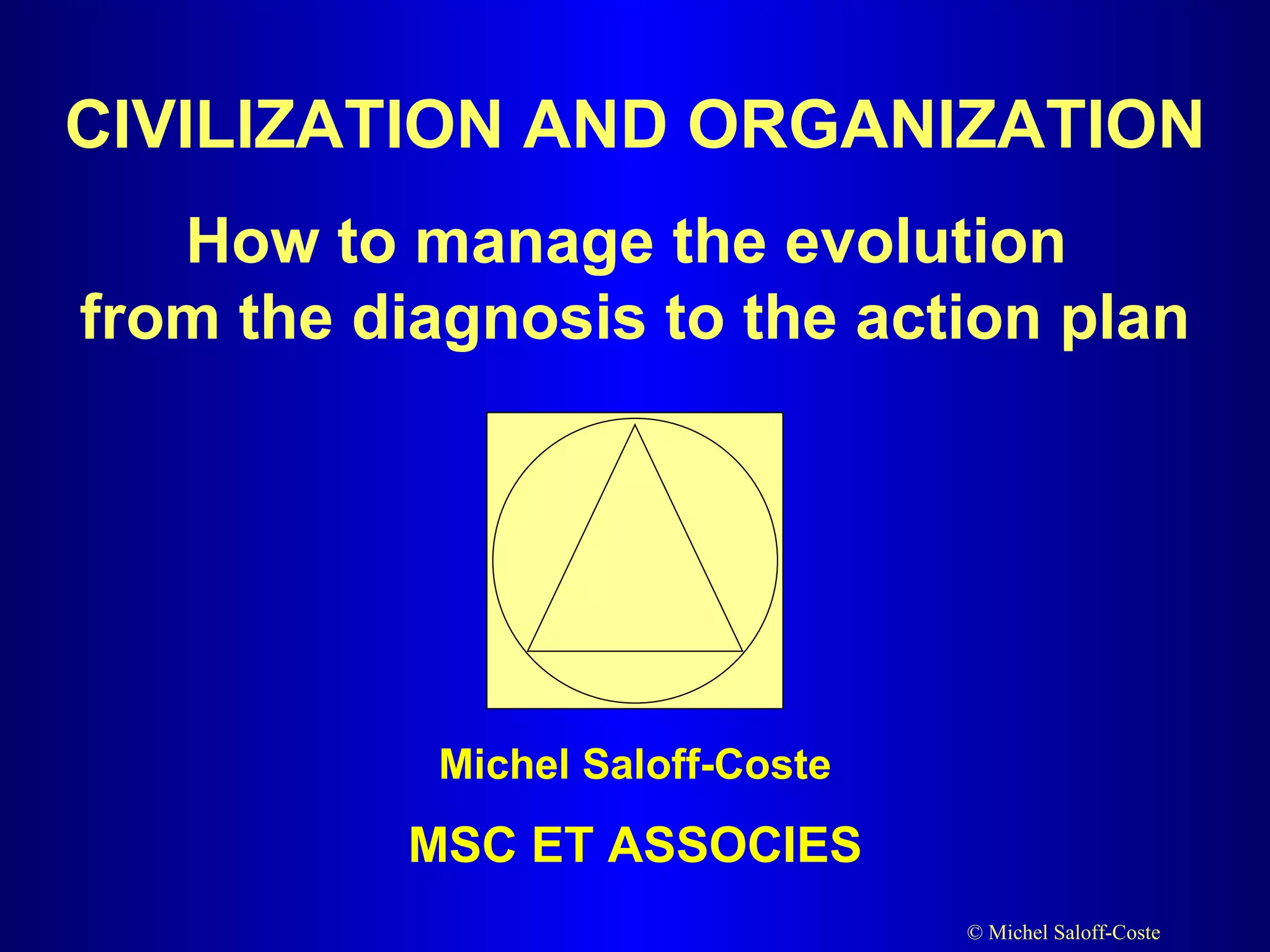 CIVILIZATION AND ORGANIZATION

How to manage the evolution from the diagnosis to the action plan

Michel Saloff-Coste

MSC ET ASSOCIES

© Michel Saloff-Coste